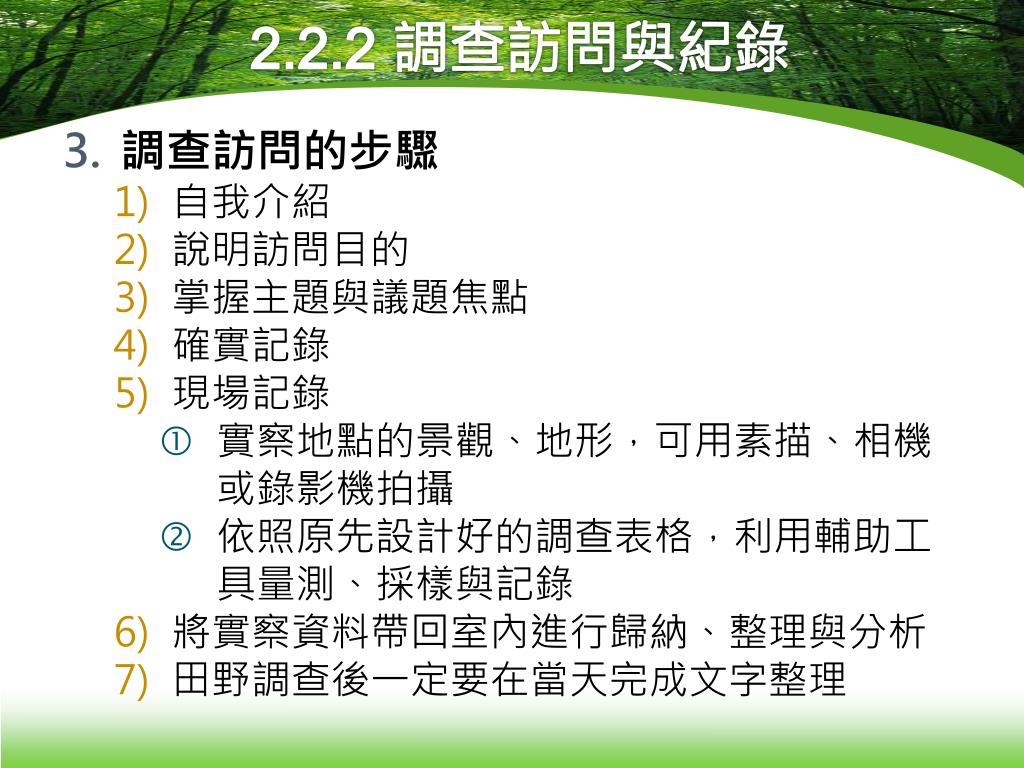 2.2.2 調查訪問與紀錄

3. 調查訪問的步驟
1) 自我介紹
2) 說明訪問目的
3) 掌握主題與議題焦點
4) 確實記錄
5) 現場記錄
① 實察地點的景觀、地形，可用素描、相機或錄影機拍攝
② 依照原先設計好的調查表格，利用輔助工具量測、採樣與記錄
6) 將實察資料帶回室內進行歸納、整理與分析
7) 田野調查後一定要在當天完成文字整理